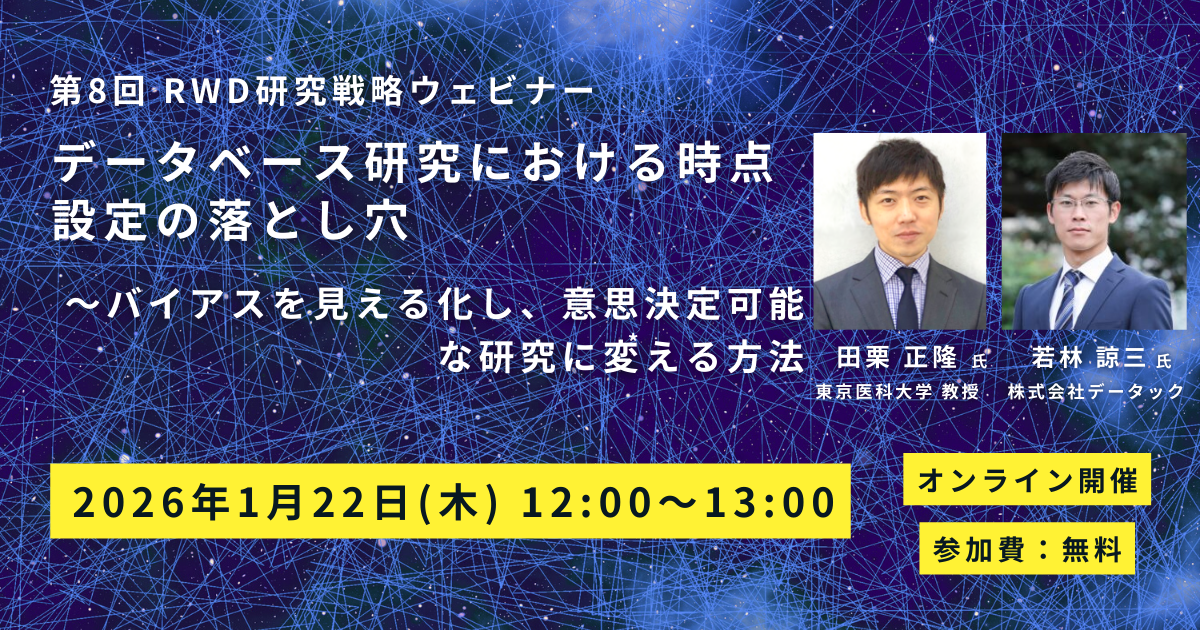 第8回 RWD研究戦略ウェビナー

データベース研究における時点設定の落とし穴

～バイアスを見える化し、意思決定可能な研究に変える方法

田栗 正隆 氏
東京医科大学 教授

若林 諒三 氏
株式会社データック

2026年1月22日(木) 12:00～13:00

オンライン開催

参加費：無料